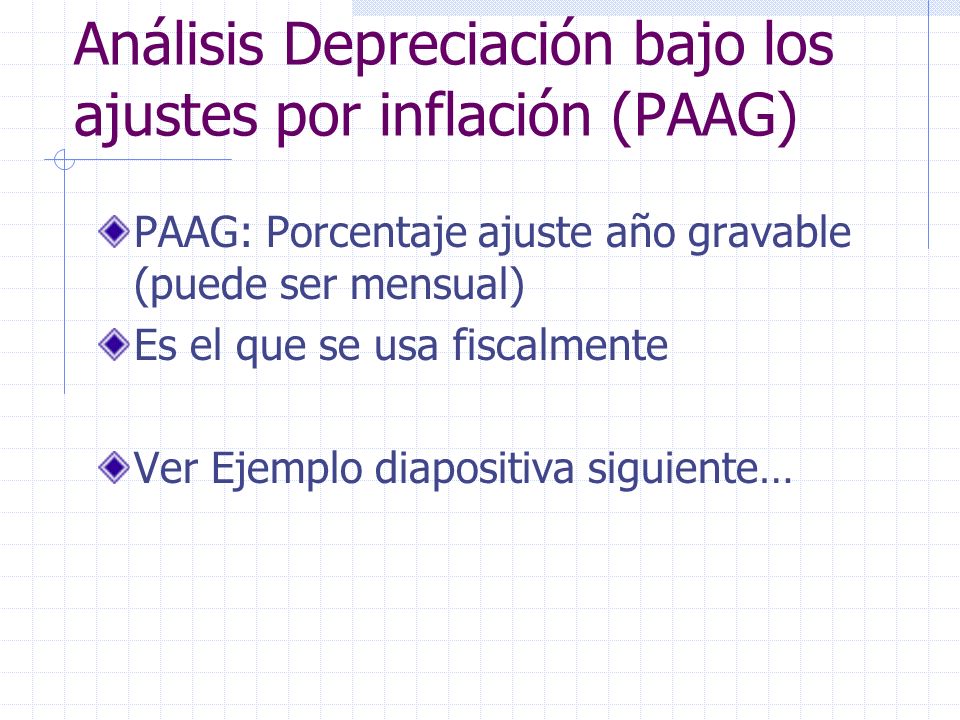 Análisis Depreciación bajo los ajustes por inflación (PAAG)

PAAG: Porcentaje ajuste año gravable (puede ser mensual)

Es el que se usa fiscalmente

Ver Ejemplo diapositiva siguiente…